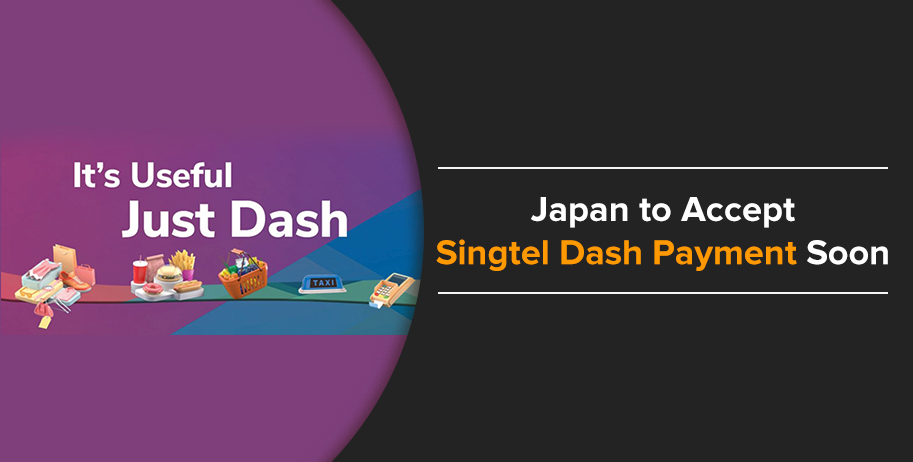 It's Useful
Just Dash

TAXI

Japan to Accept
Singtel Dash Payment Soon